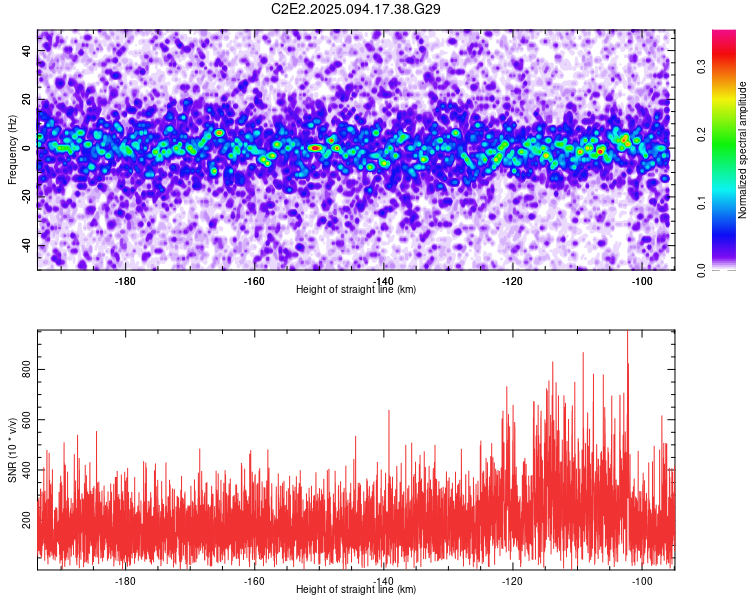 C2E2.2025.094.17.38.G29

Frequency (Hz)

40
20
0
-20
-40

-180
-160
-140
-120
-100

Height of straight line (km)

Normalized spectral amplitude

0.0
0.1
0.2
0.3

SNR (10 * v/v)

800
600
400
200

-180
-160
-140
-120
-100

Height of straight line (km)